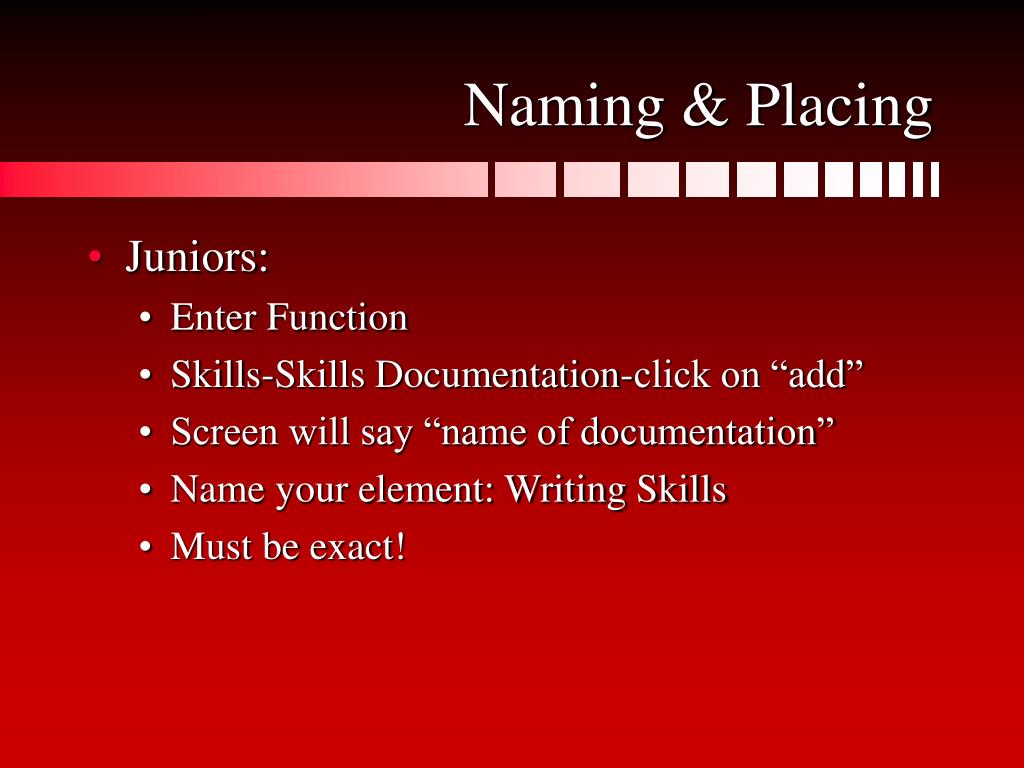 Naming & Placing

• Juniors:
  • Enter Function
  • Skills-Skills Documentation-click on “add”
  • Screen will say “name of documentation”
  • Name your element: Writing Skills
  • Must be exact!